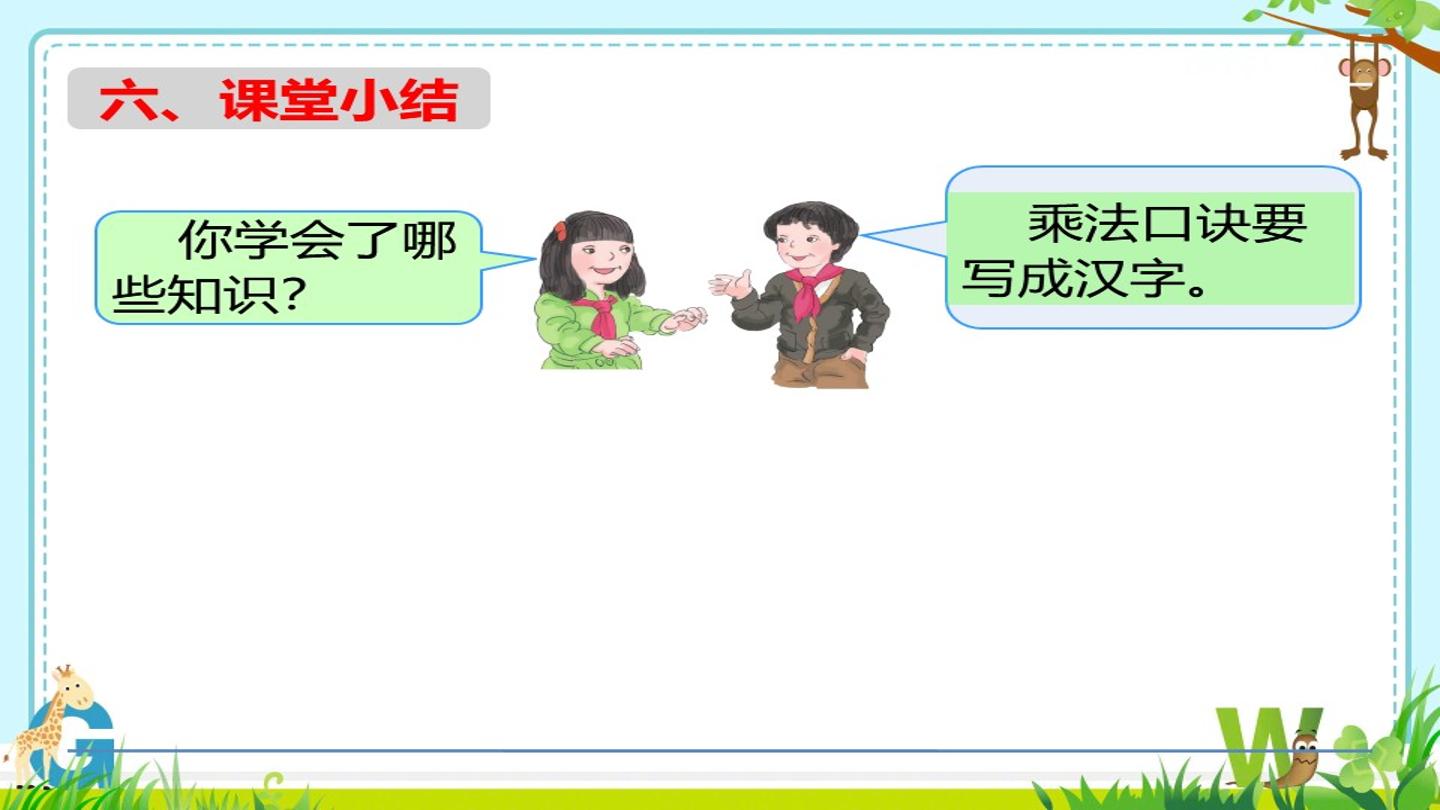 六、课堂小结

你学会了哪些知识？

乘法口诀要写成汉字。